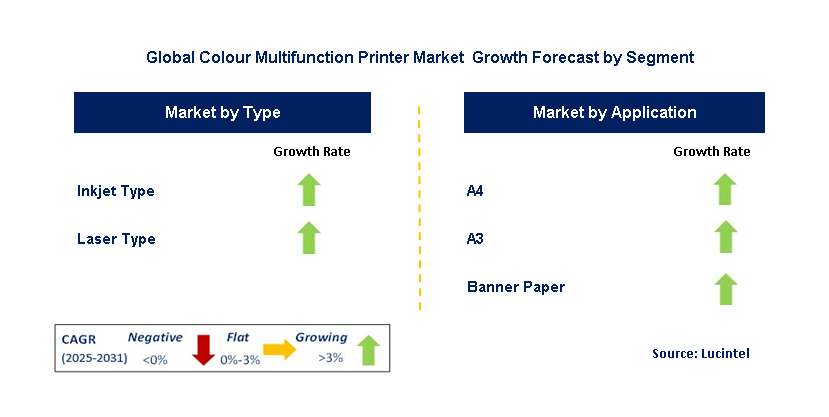 Global Colour Multifunction Printer Market Growth Forecast by Segment

Market by Type

Growth Rate

Inkjet Type

Laser Type

Market by Application

Growth Rate

A4

A3

Banner Paper

CAGR (2025-2031) Negative <0% Flat 0%-3% Growing >3%

Source: Lucintel